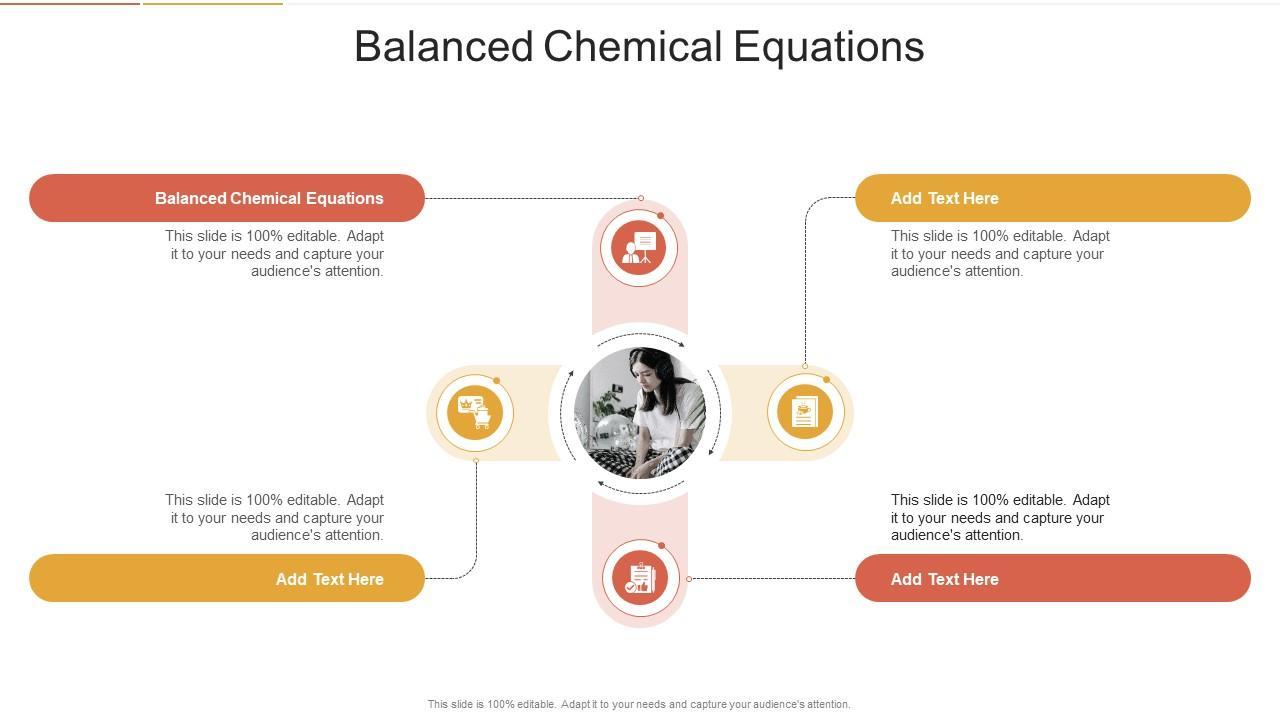 Balanced Chemical Equations

Balanced Chemical Equations

This slide is 100% editable. Adapt it to your needs and capture your audience's attention.

Add Text Here

This slide is 100% editable. Adapt it to your needs and capture your audience's attention.

This slide is 100% editable. Adapt it to your needs and capture your audience's attention.

Add Text Here

This slide is 100% editable. Adapt it to your needs and capture your audience's attention.

Add Text Here

This slide is 100% editable. Adapt it to your needs and capture your audience's attention.